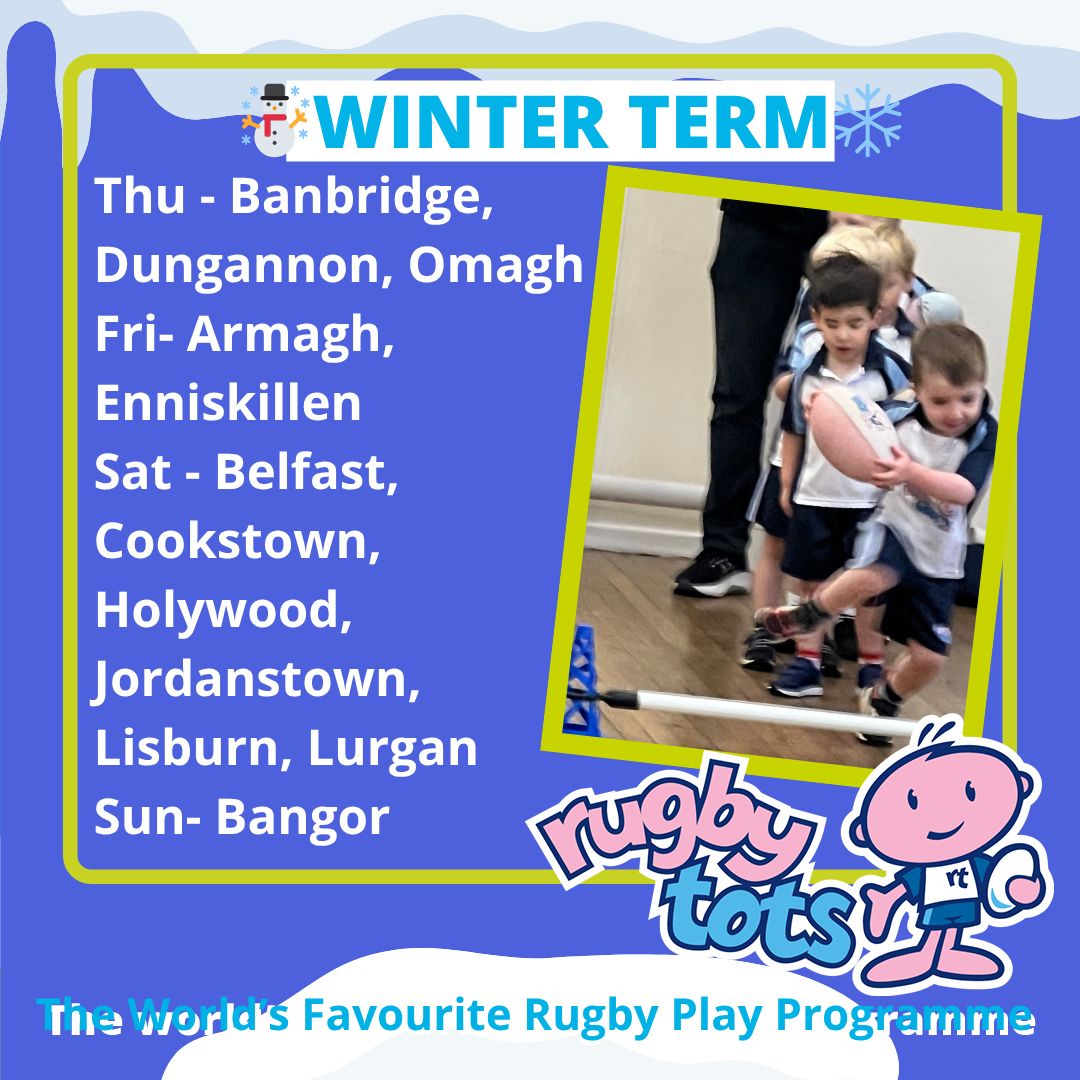 WINTER TERM

Thu - Banbridge, Dungannon, Omagh
Fri- Armagh, Enniskillen
Sat - Belfast, Cookstown, Holywood, Jordanstown, Lisburn, Lurgan
Sun- Bangor

rugby tots

rt

The World's Favourite Rugby Play Programme